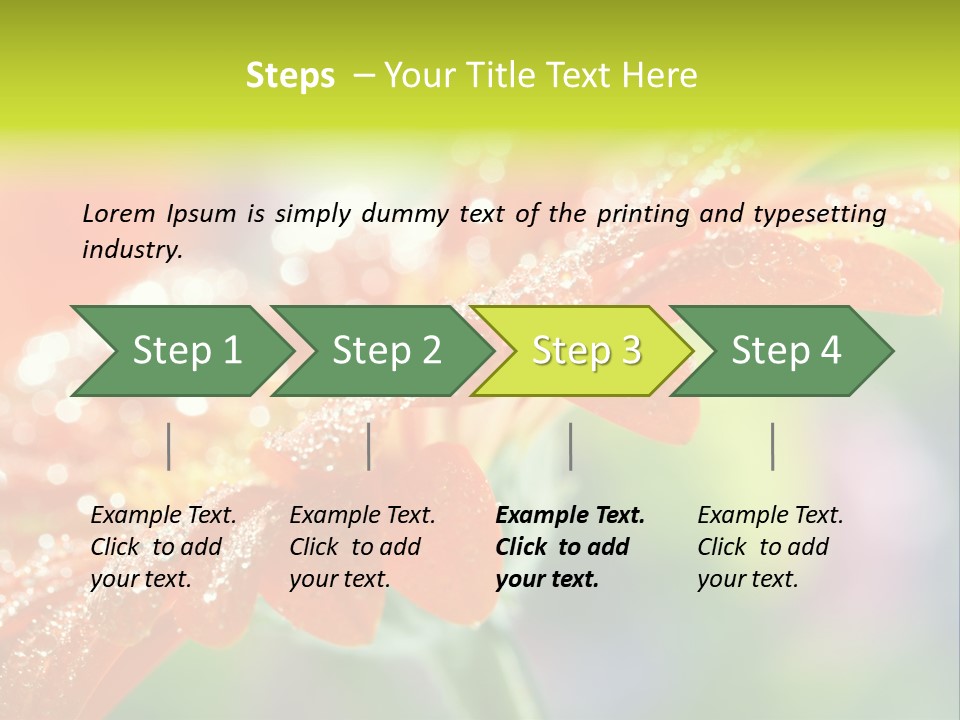 Steps – Your Title Text Here

Lorem Ipsum is simply dummy text of the printing and typesetting industry.

Step 1

Step 2

Step 3

Step 4

Example Text. Click to add your text.

Example Text. Click to add your text.

Example Text. Click to add your text.

Example Text. Click to add your text.